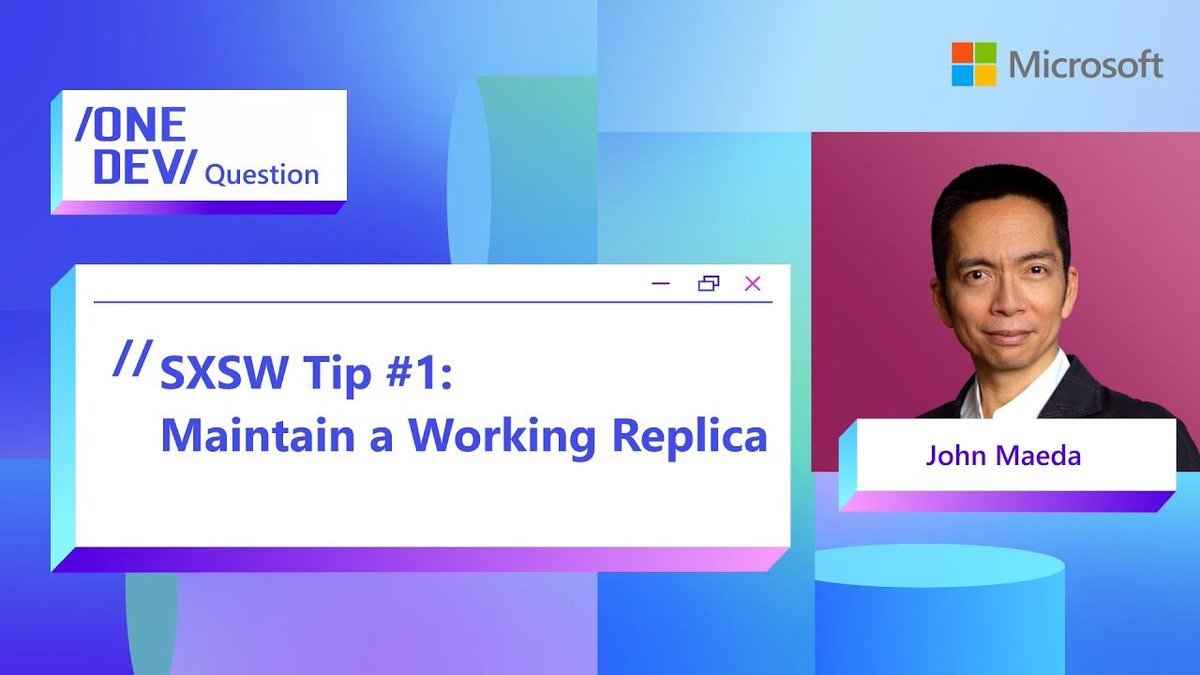 Microsoft

/ONE DEV/ Question

// SXSW Tip #1: Maintain a Working Replica

John Maeda